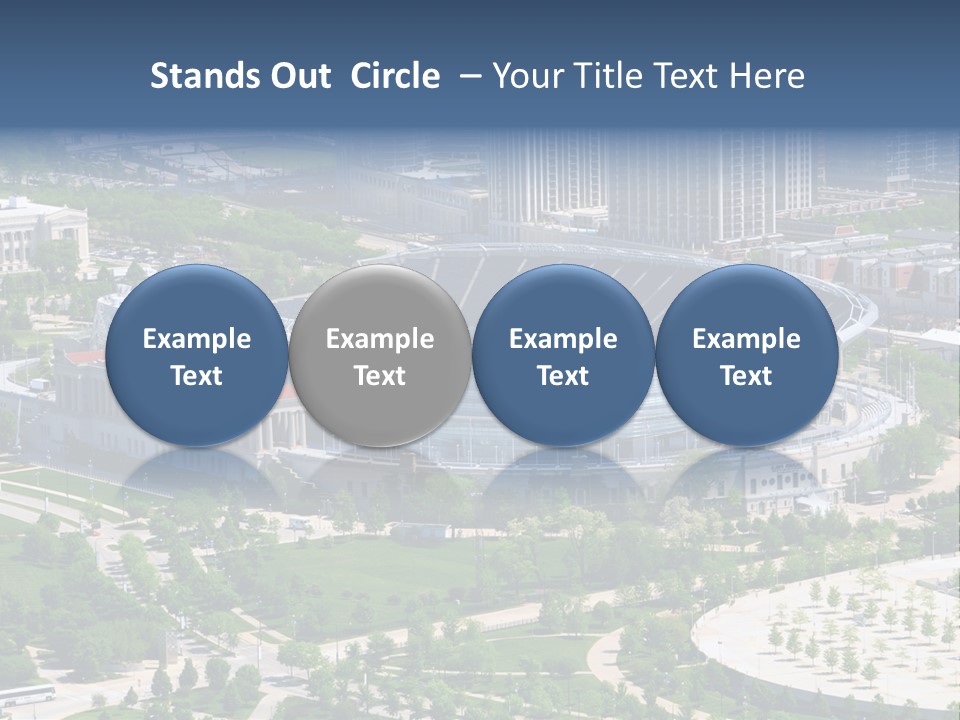 Stands Out Circle – Your Title Text Here

Example Text

Example Text

Example Text

Example Text